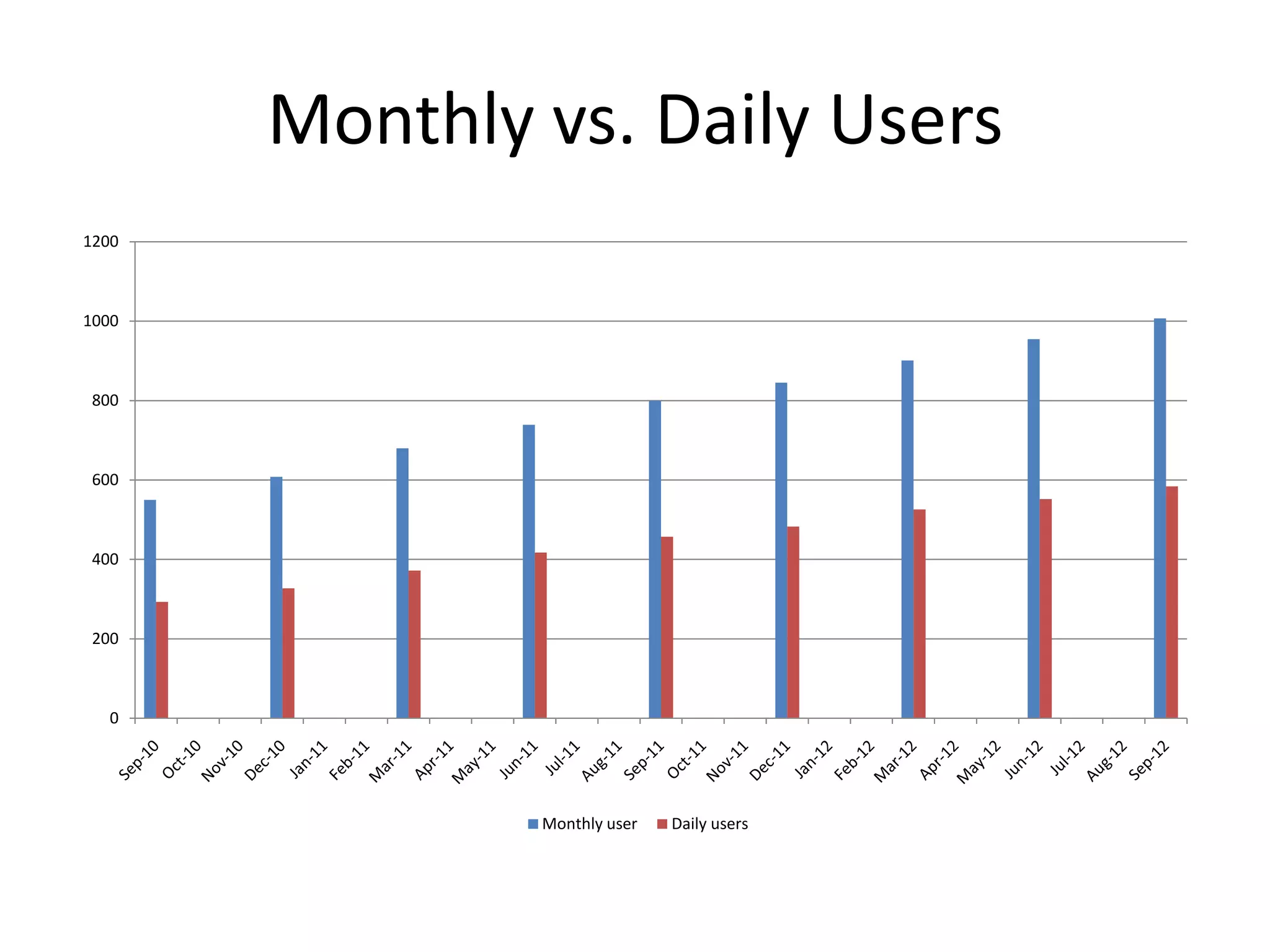 Monthly vs. Daily Users

1200
1000
800
600
400
200
0

Sep-10 Oct-10 Nov-10 Dec-10 Jan-11 Feb-11 Mar-11 Apr-11 May-11 Jun-11 Jul-11 Aug-11 Sep-11 Oct-11 Nov-11 Dec-11 Jan-12 Feb-12 Mar-12 Apr-12 May-12 Jun-12 Jul-12 Aug-12 Sep-12

Monthly user
Daily users